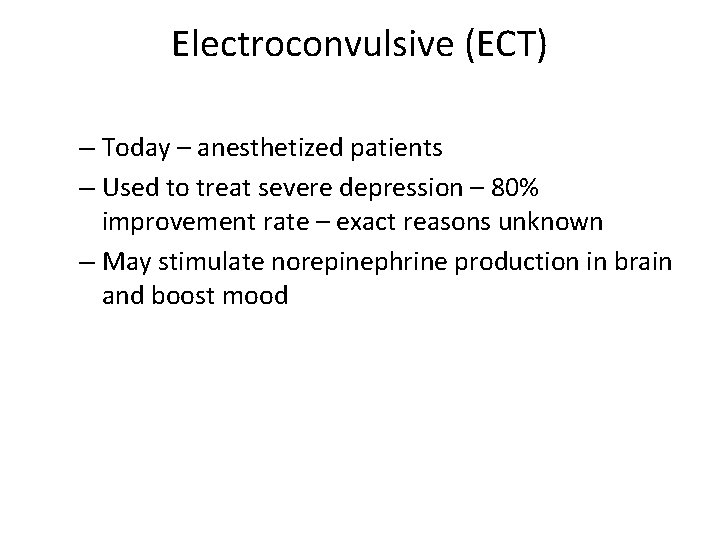 Electroconvulsive (ECT)

– Today – anesthetized patients
– Used to treat severe depression – 80% improvement rate – exact reasons unknown
– May stimulate norepinephrine production in brain and boost mood